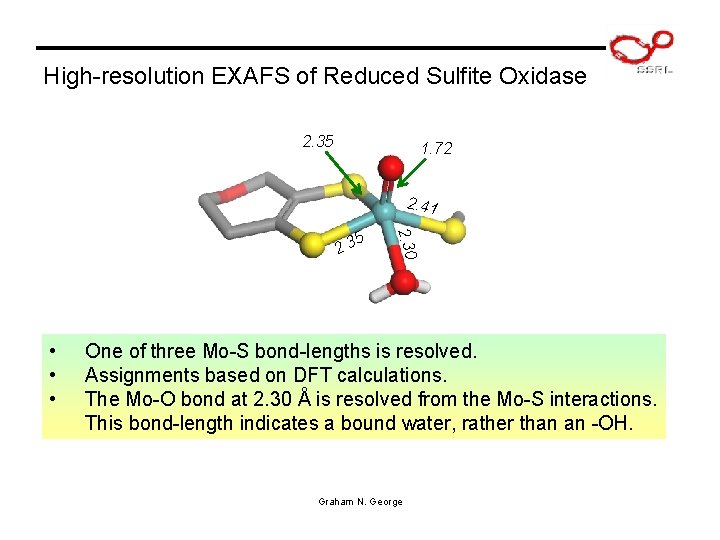 SSRL

High-resolution EXAFS of Reduced Sulfite Oxidase

2.35
1.72
2.41
2.35
2.30

• One of three Mo-S bond-lengths is resolved.
• Assignments based on DFT calculations.
• The Mo-O bond at 2.30 Å is resolved from the Mo-S interactions. This bond-length indicates a bound water, rather than an -OH.

Graham N. George